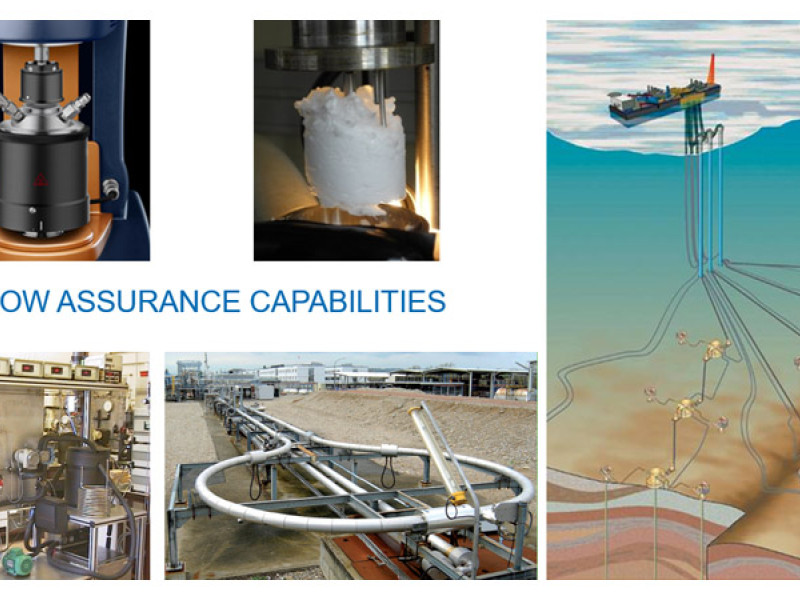 OW ASSURANCE CAPABILITIES